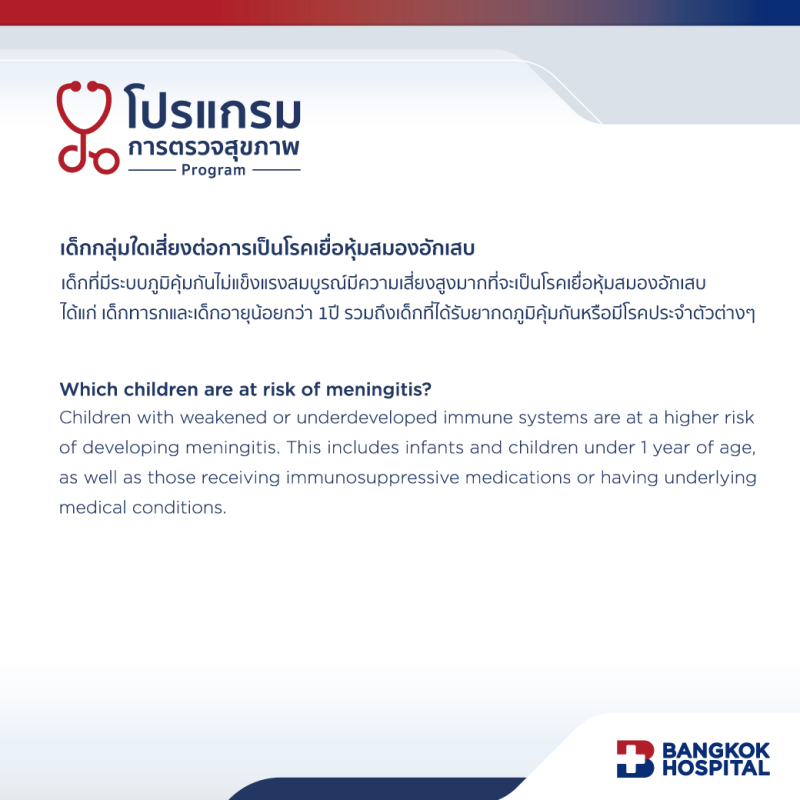 โปรแกรม
การตรวจสุขภาพ
Program

เด็กกลุ่มใดเสี่ยงต่อการเป็นโรคเยื่อหุ้มสมองอักเสบ
เด็กที่มีระบบภูมิคุ้มกันไม่แข็งแรงสมบูรณ์มีความเสี่ยงสูงมากที่จะเป็นโรคเยื่อหุ้มสมองอักเสบ ได้แก่ เด็กทารกและเด็กอายุน้อยกว่า 1ปี รวมถึงเด็กที่ได้รับยากดภูมิคุ้มกันหรือมีโรคประจำตัวต่างๆ

Which children are at risk of meningitis?
Children with weakened or underdeveloped immune systems are at a higher risk of developing meningitis. This includes infants and children under 1 year of age, as well as those receiving immunosuppressive medications or having underlying medical conditions.

BANGKOK HOSPITAL